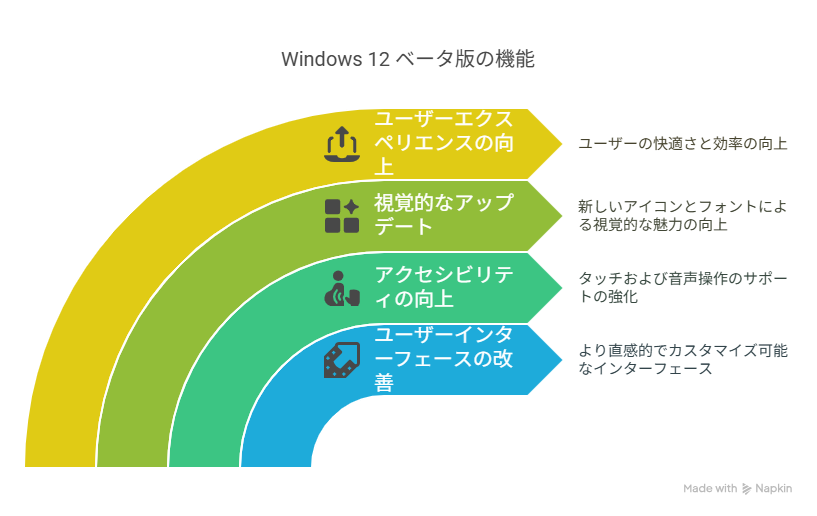 Windows 12 ベータ版の機能

ユーザーエクスペリエンスの向上

ユーザーの快適さと効率の向上

視覚的なアップデート

新しいアイコンとフォントによる視覚的な魅力の向上

アクセシビリティの向上

タッチおよび音声操作のサポートの強化

ユーザーインターフェースの改善

より直感的でカスタマイズ可能なインターフェース

Made with Napkin